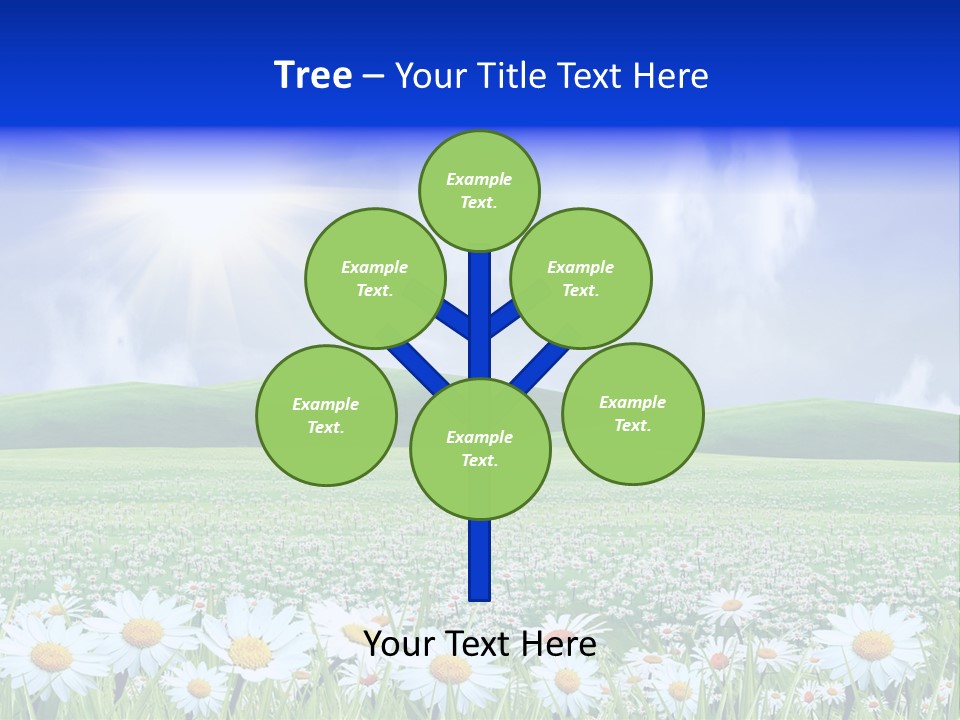 Tree – Your Title Text Here

Example Text.

Example Text.

Example Text.

Example Text.

Example Text.

Example Text.

Your Text Here